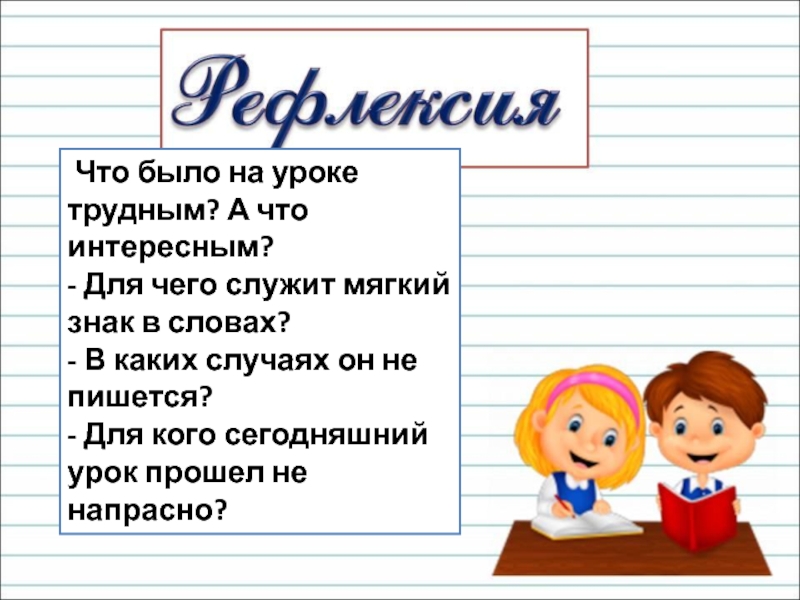 Рефлексия

Что было на уроке трудным? А что интересным?
- Для чего служит мягкий знак в словах?
- В каких случаях он не пишется?
- Для кого сегодняшний урок прошел не напрасно?